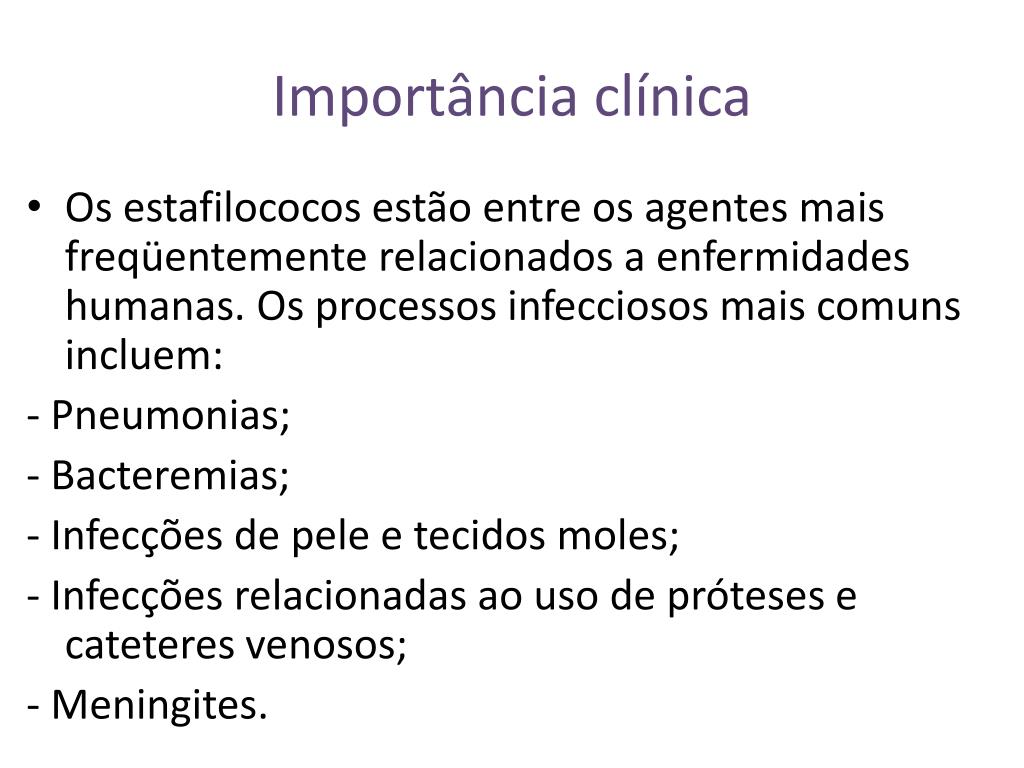 Importância clínica

• Os estafilococos estão entre os agentes mais freqüentemente relacionados a enfermidades humanas. Os processos infecciosos mais comuns incluem:

- Pneumonias;

- Bacteremias;

- Infecções de pele e tecidos moles;

- Infecções relacionadas ao uso de próteses e cateteres venosos;

- Meningites.